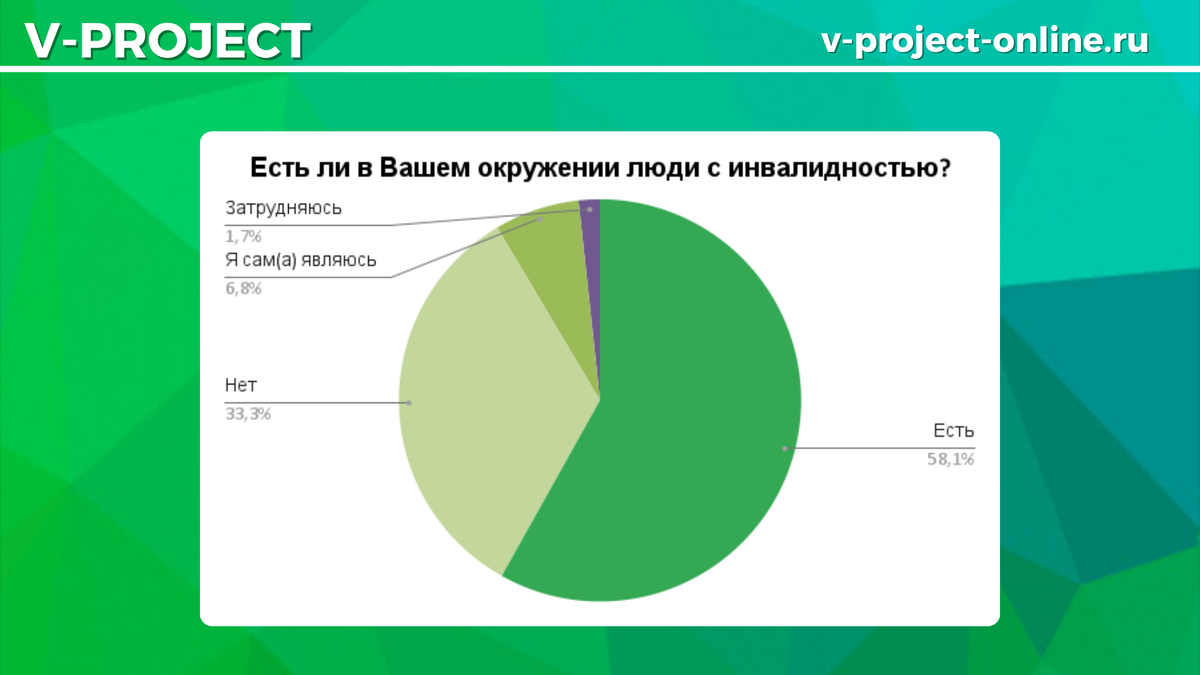 V-PROJECT

v-project-online.ru

Есть ли в Вашем окружении люди с инвалидностью?

Затрудняюсь
1,7%

Я сам(а) являюсь
6,8%

Нет
33,3%

Есть
58,1%